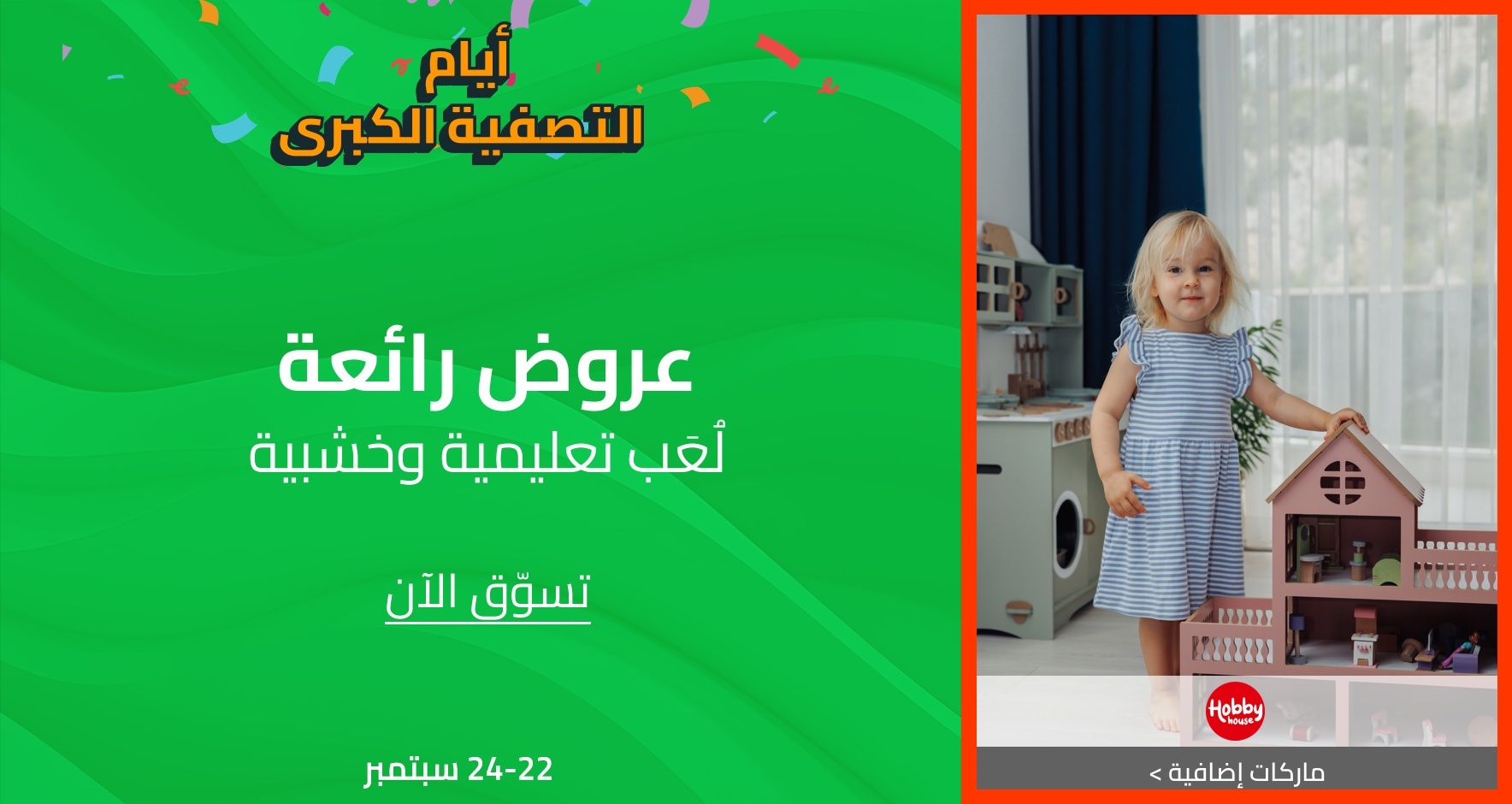 أيام
التصفية الكبرى

عروض رائعة
لُعَب تعليمية وخشبية

تسوّق الآن

22-24 سبتمبر

Hobby house

ماركات إضافية >